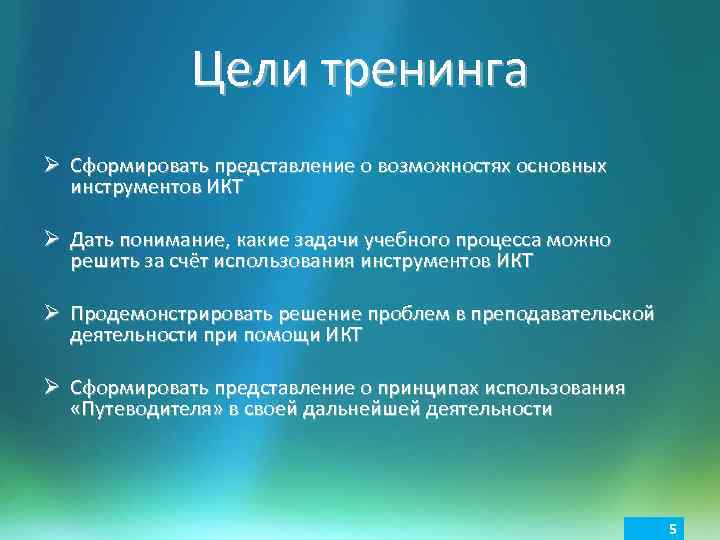 Цели тренинга

➢ Сформировать представление о возможностях основных инструментов ИКТ

➢ Дать понимание, какие задачи учебного процесса можно решить за счёт использования инструментов ИКТ

➢ Продемонстрировать решение проблем в преподавательской деятельности при помощи ИКТ

➢ Сформировать представление о принципах использования «Путеводителя» в своей дальнейшей деятельности

5